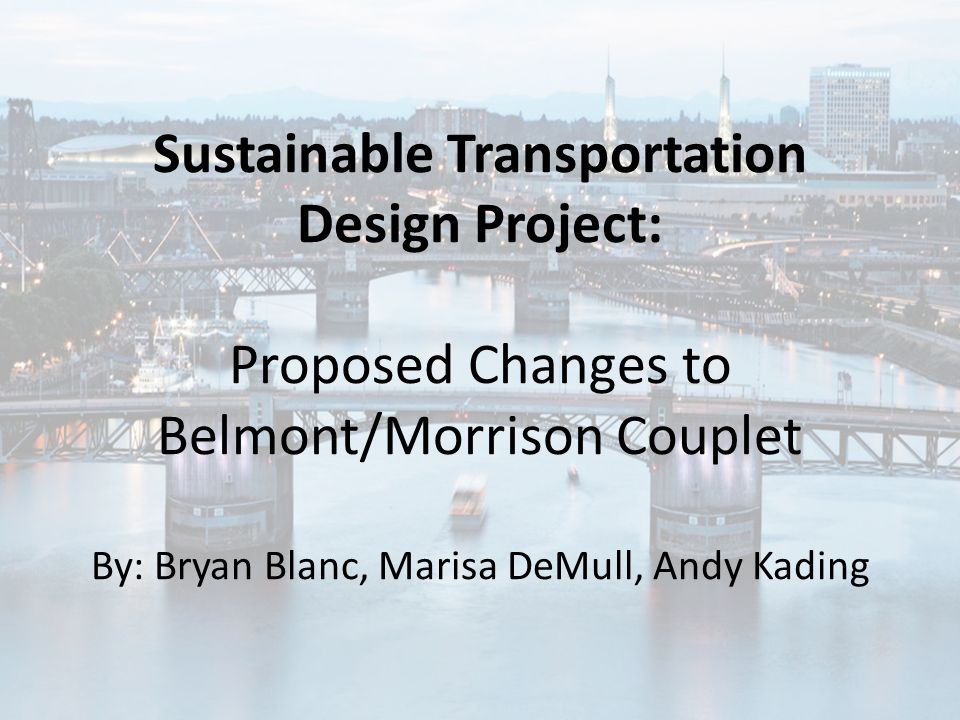 Sustainable Transportation Design Project:

Proposed Changes to Belmont/Morrison Couplet

By: Bryan Blanc, Marisa DeMull, Andy Kading